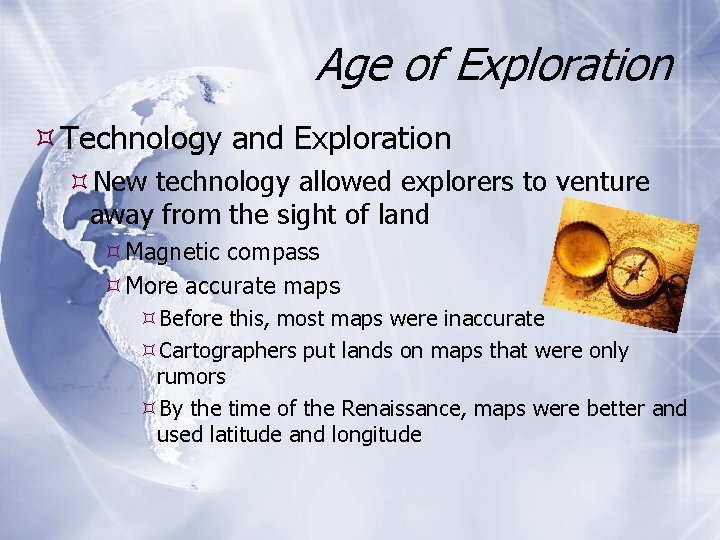 Age of Exploration

Technology and Exploration

New technology allowed explorers to venture away from the sight of land

Magnetic compass

More accurate maps

Before this, most maps were inaccurate

Cartographers put lands on maps that were only rumors

By the time of the Renaissance, maps were better and used latitude and longitude